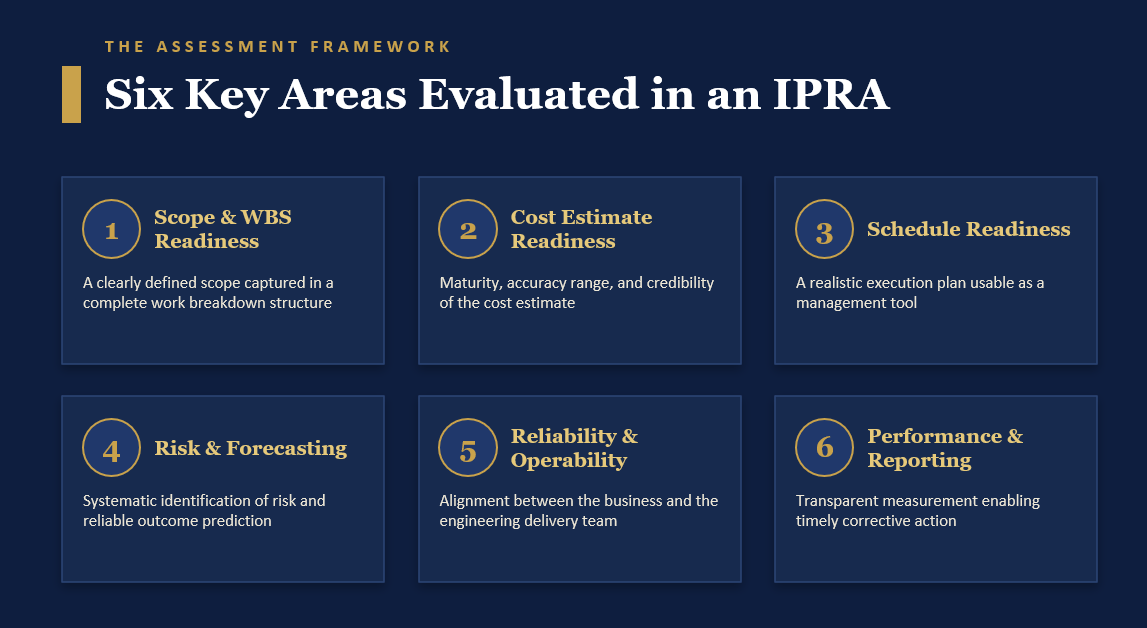 THE ASSESSMENT FRAMEWORK

Six Key Areas Evaluated in an IPRA

1

Scope & WBS Readiness

A clearly defined scope captured in a complete work breakdown structure

2

Cost Estimate Readiness

Maturity, accuracy range, and credibility of the cost estimate

3

Schedule Readiness

A realistic execution plan usable as a management tool

4

Risk & Forecasting

Systematic identification of risk and reliable outcome prediction

5

Reliability & Operability

Alignment between the business and the engineering delivery team

6

Performance & Reporting

Transparent measurement enabling timely corrective action